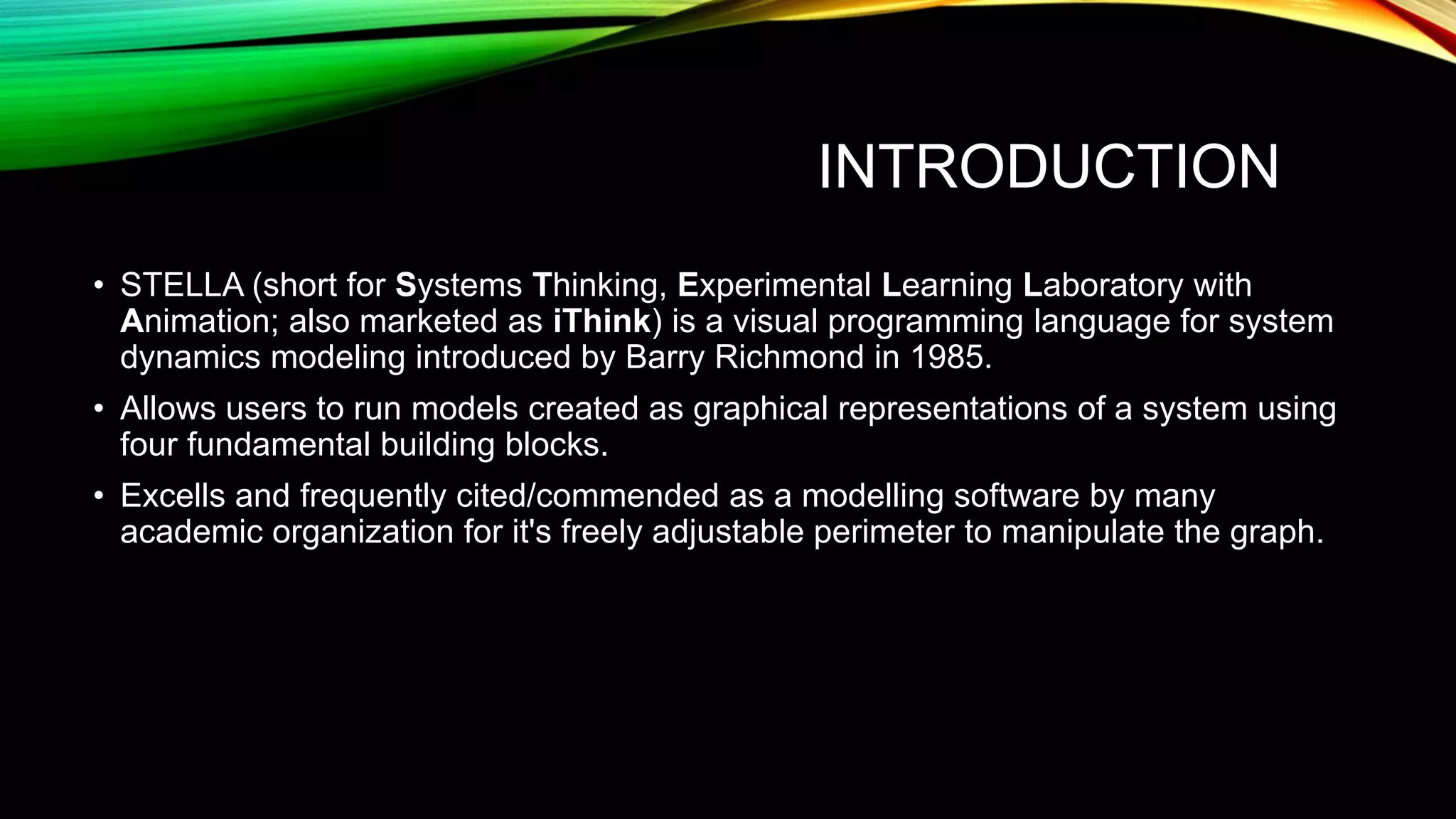 INTRODUCTION

• STELLA (short for Systems Thinking, Experimental Learning Laboratory with Animation; also marketed as iThink) is a visual programming language for system dynamics modeling introduced by Barry Richmond in 1985.

• Allows users to run models created as graphical representations of a system using four fundamental building blocks.

• Excells and frequently cited/commended as a modelling software by many academic organization for it's freely adjustable perimeter to manipulate the graph.